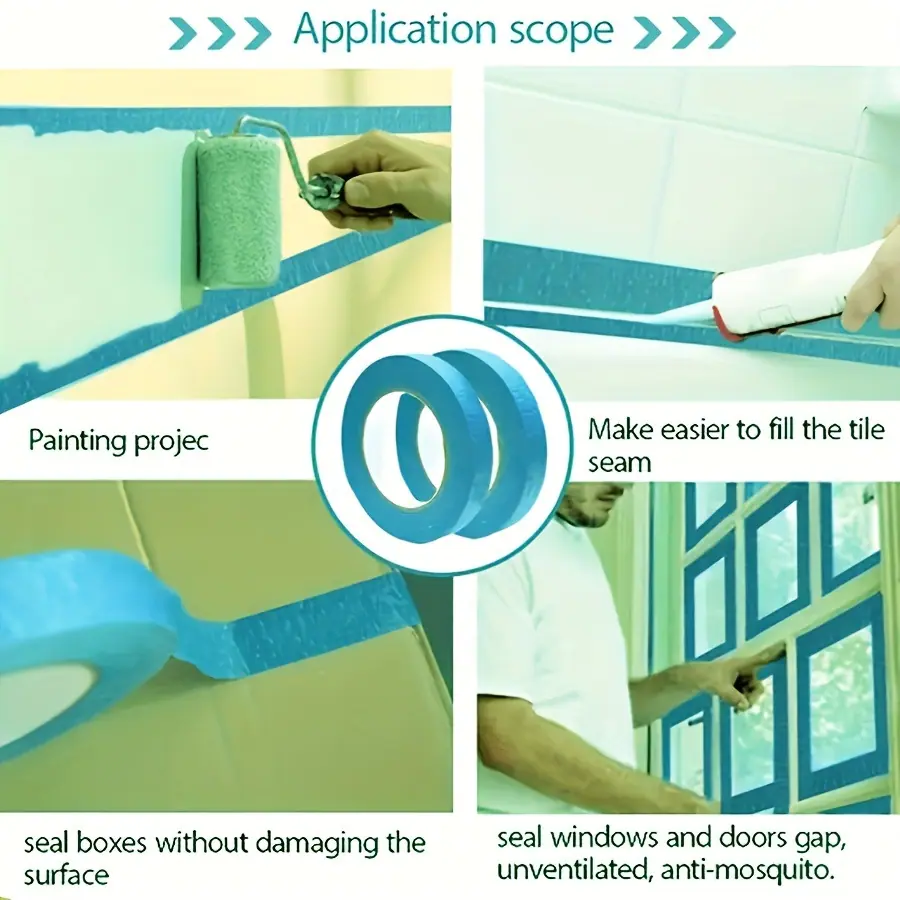 Application scope

Painting projec

Make easier to fill the tile seam

seal boxes without damaging the surface

seal windows and doors gap, unventilated, anti-mosquito.